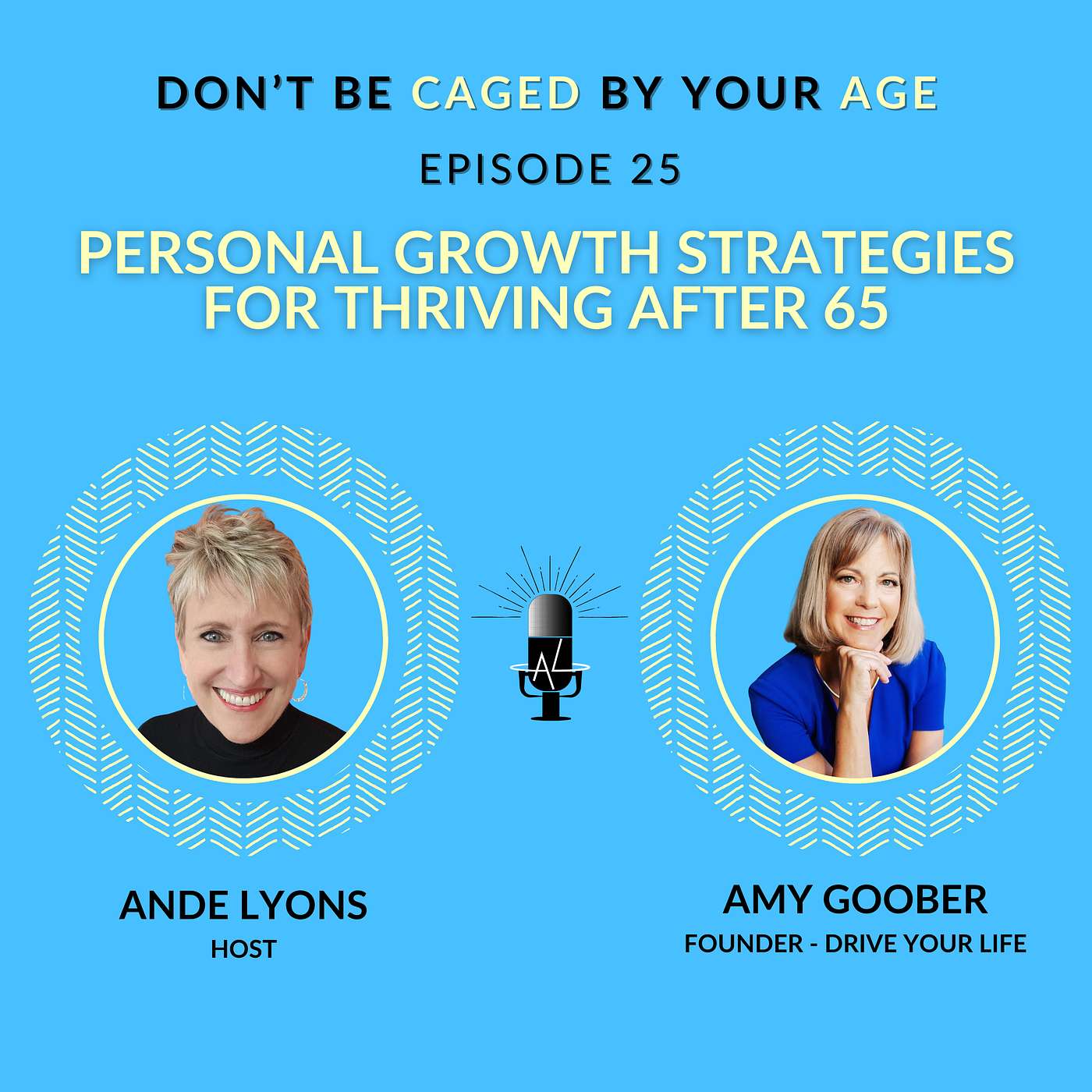 DON'T BE CAGED BY YOUR AGE

EPISODE 25

PERSONAL GROWTH STRATEGIES FOR THRIVING AFTER 65

AL

ANDE LYONS
HOST

AMY GOOBER
FOUNDER - DRIVE YOUR LIFE